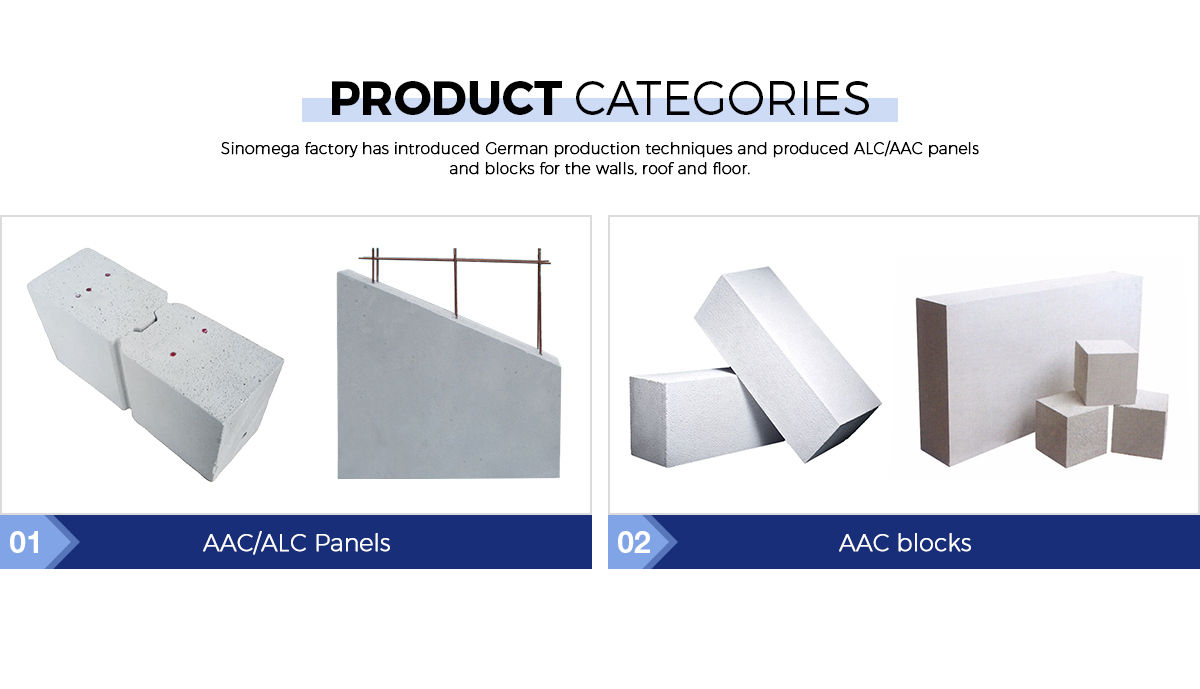 PRODUCT CATEGORIES

Sinomega factory has introduced German production techniques and produced ALC/AAC panels and blocks for the walls, roof and floor.

01 AAC/ALC Panels

02 AAC blocks